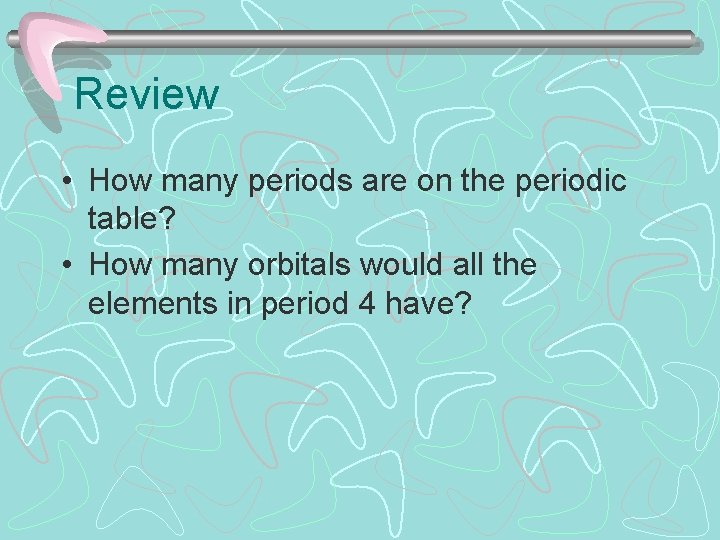 Review

• How many periods are on the periodic table?
• How many orbitals would all the elements in period 4 have?